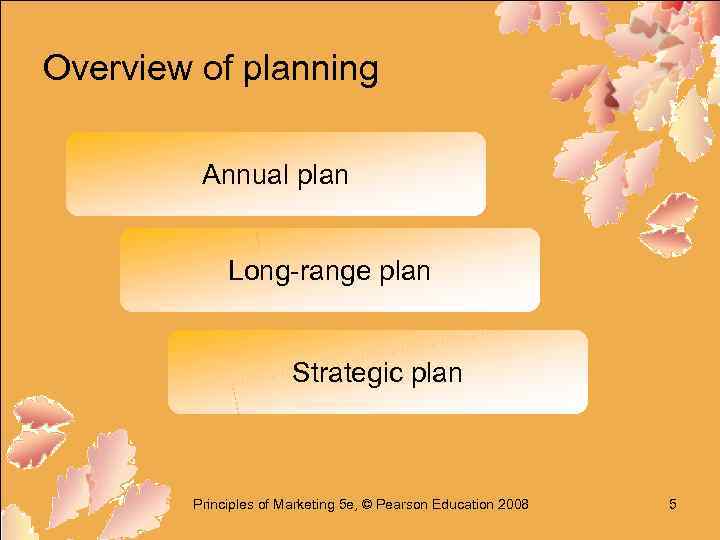 Overview of planning

Annual plan

Long-range plan

Strategic plan

Principles of Marketing 5e, © Pearson Education 2008

5